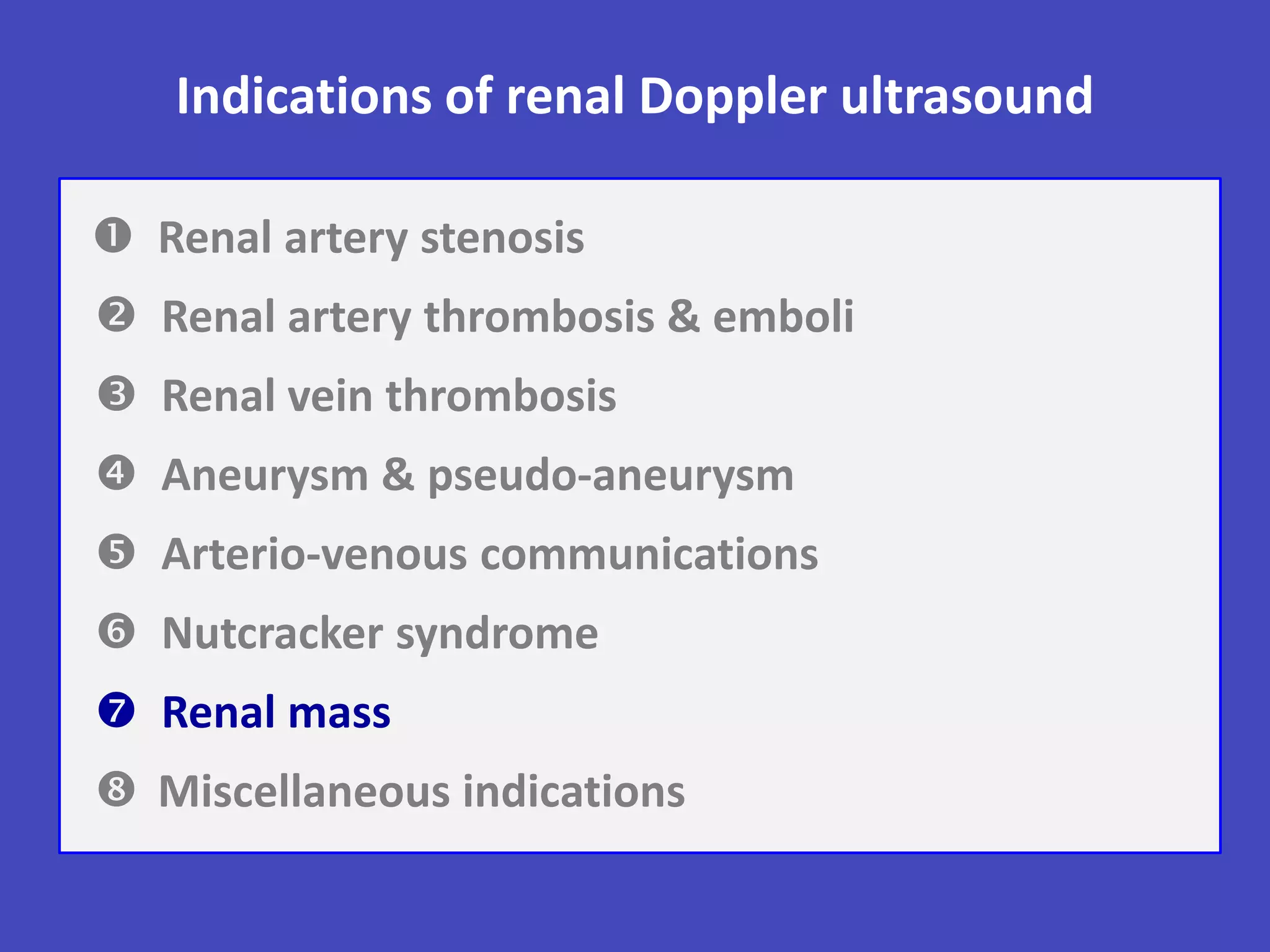 Indications of renal Doppler ultrasound

❶ Renal artery stenosis

❷ Renal artery thrombosis & emboli

❸ Renal vein thrombosis

❹ Aneurysm & pseudo-aneurysm

❺ Arterio-venous communications

❻ Nutcracker syndrome

❼ Renal mass

❽ Miscellaneous indications